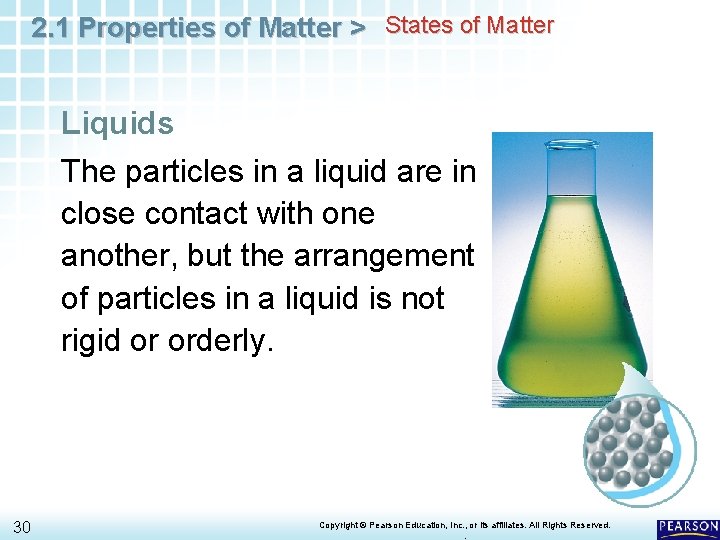 2.1 Properties of Matter > States of Matter

Liquids

The particles in a liquid are in close contact with one another, but the arrangement of particles in a liquid is not rigid or orderly.

30

Copyright © Pearson Education, Inc., or its affiliates. All Rights Reserved.

PEARSON